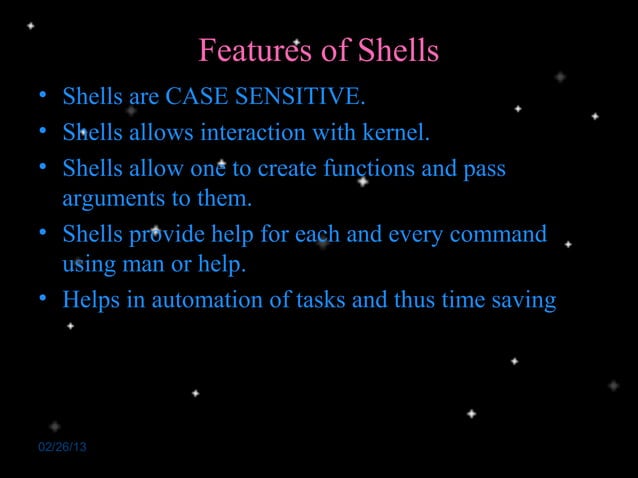 Features of Shells

• Shells are CASE SENSITIVE.
• Shells allows interaction with kernel.
• Shells allow one to create functions and pass arguments to them.
• Shells provide help for each and every command using man or help.
• Helps in automation of tasks and thus time saving

02/26/13